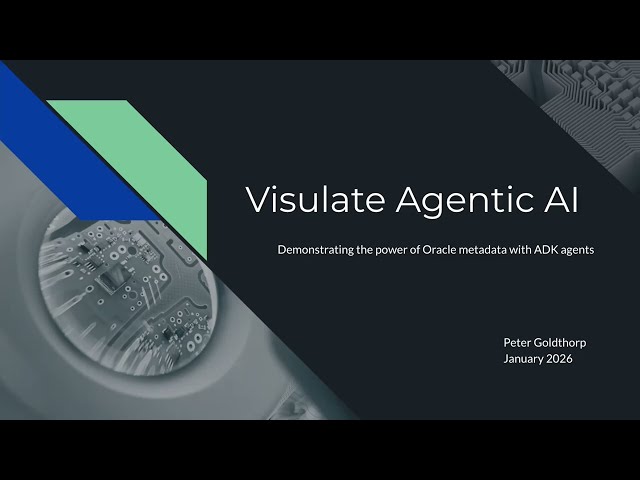 Visulate Agentic AI

Demonstrating the power of Oracle metadata with ADK agents

Peter Goldthorp
January 2026